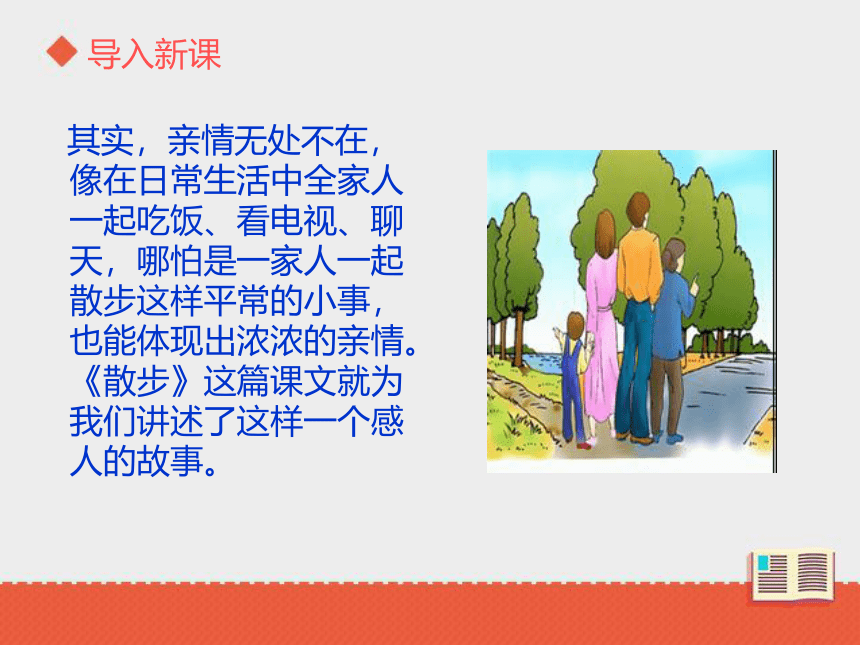 导入新课

其实，亲情无处不在，像在日常生活中全家人一起吃饭、看电视、聊天，哪怕是一家人一起散步这样平常的小事，也能体现出浓浓的亲情。《散步》这篇课文就为我们讲述了这样一个感人的故事。